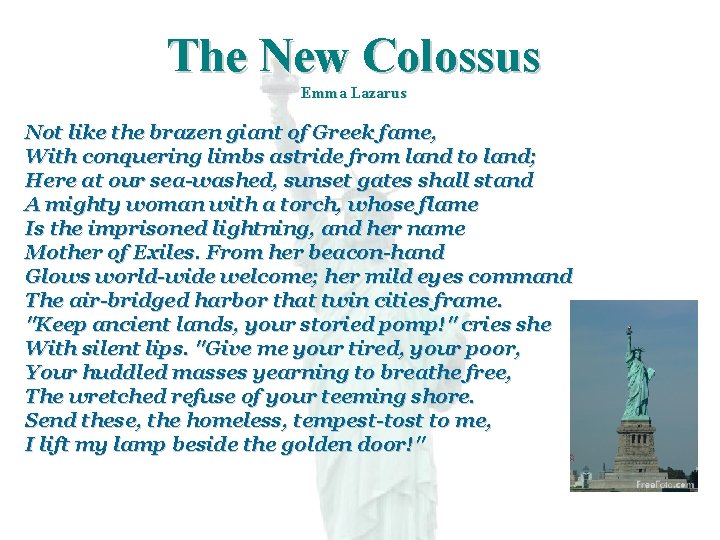 The New Colossus
Emma Lazarus

Not like the brazen giant of Greek fame,
With conquering limbs astride from land to land;
Here at our sea-washed, sunset gates shall stand
A mighty woman with a torch, whose flame
Is the imprisoned lightning, and her name
Mother of Exiles. From her beacon-hand
Glows world-wide welcome; her mild eyes command
The air-bridged harbor that twin cities frame.
"Keep ancient lands, your storied pomp!" cries she
With silent lips. "Give me your tired, your poor,
Your huddled masses yearning to breathe free,
The wretched refuse of your teeming shore.
Send these, the homeless, tempest-tost to me,
I lift my lamp beside the golden door!"

FreeFoto.com